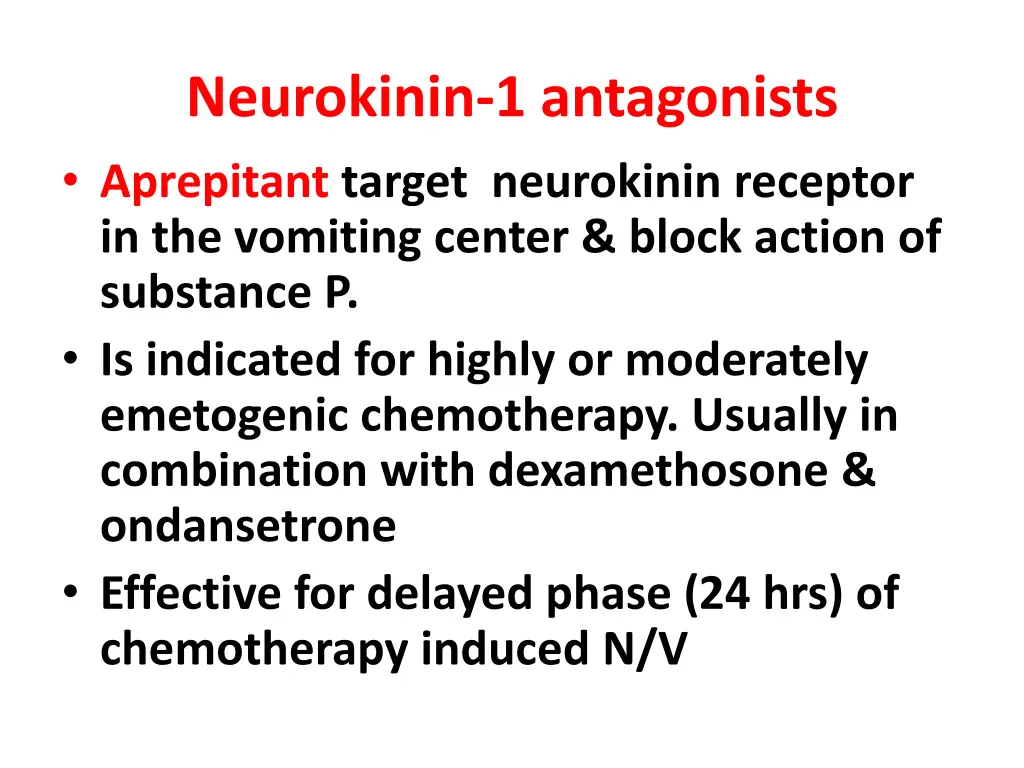 Neurokinin-1 antagonists

• Aprepitant target neurokinin receptor in the vomiting center & block action of substance P.
• Is indicated for highly or moderately emetogenic chemotherapy. Usually in combination with dexamethosone & ondansetrone
• Effective for delayed phase (24 hrs) of chemotherapy induced N/V